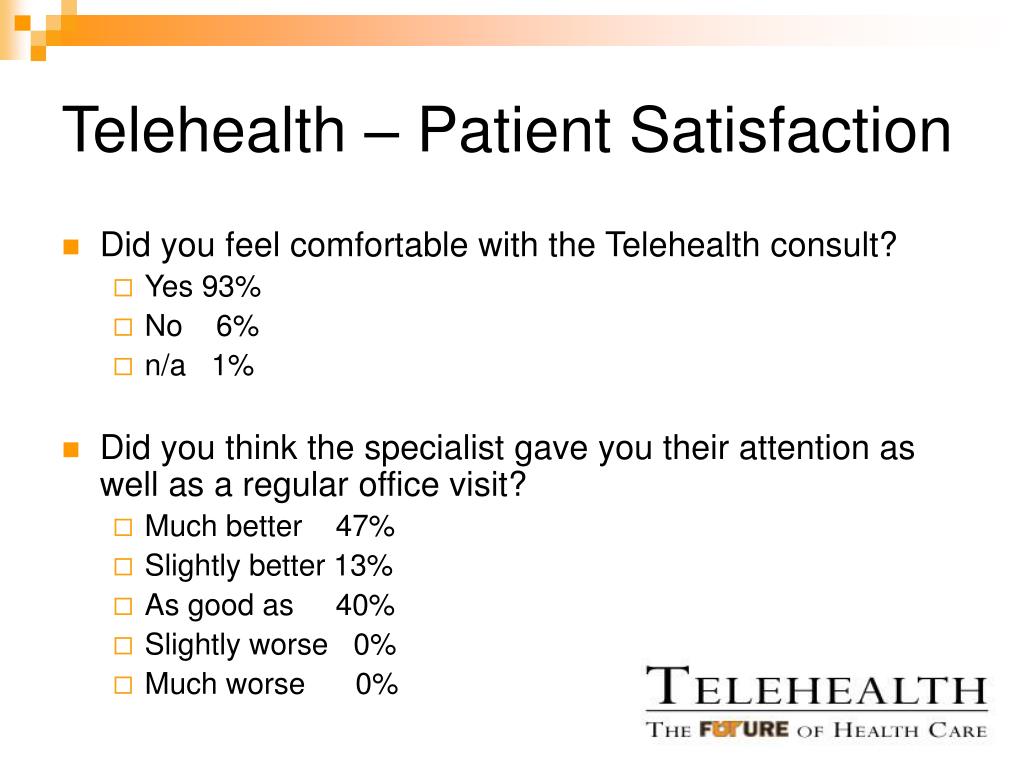 Telehealth – Patient Satisfaction

Did you feel comfortable with the Telehealth consult?
Yes 93%
No 6%
n/a 1%

Did you think the specialist gave you their attention as well as a regular office visit?
Much better 47%
Slightly better 13%
As good as 40%
Slightly worse 0%
Much worse 0%

TELEHEALTH
THE FUTURE OF HEALTH CARE